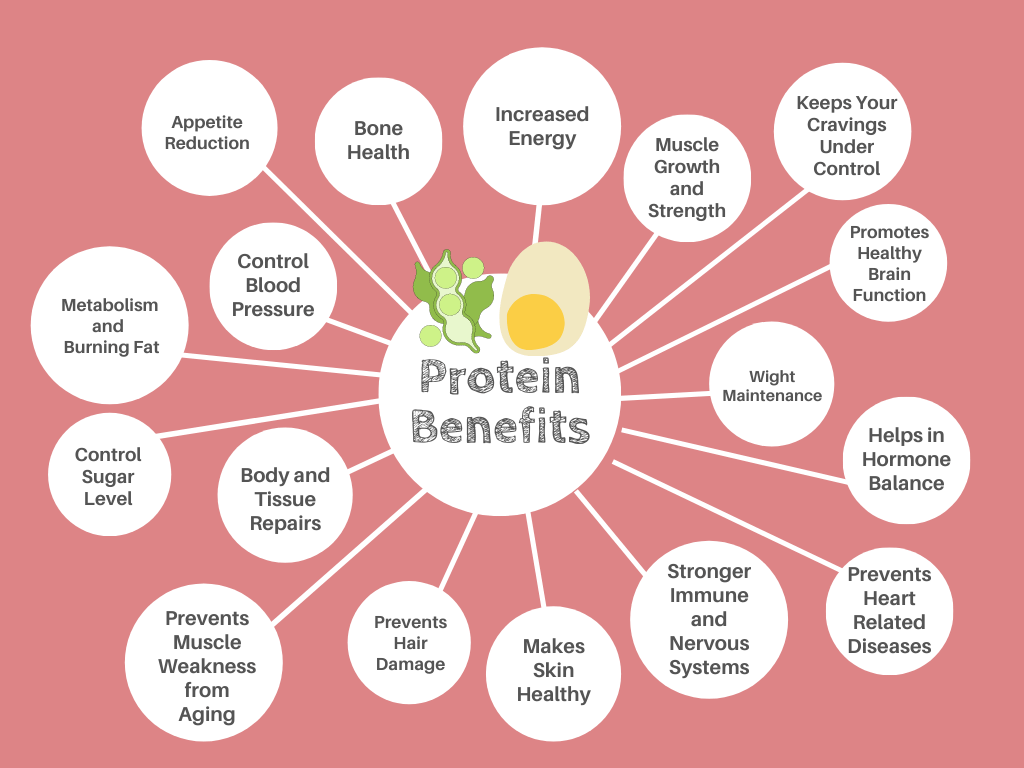 Protein Benefits

Appetite Reduction

Bone Health

Increased Energy

Muscle Growth and Strength

Keeps Your Cravings Under Control

Promotes Healthy Brain Function

Wight Maintenance

Helps in Hormone Balance

Prevents Heart Related Diseases

Stronger Immune and Nervous Systems

Makes Skin Healthy

Prevents Hair Damage

Prevents Muscle Weakness from Aging

Body and Tissue Repairs

Control Sugar Level

Metabolism and Burning Fat

Control Blood Pressure